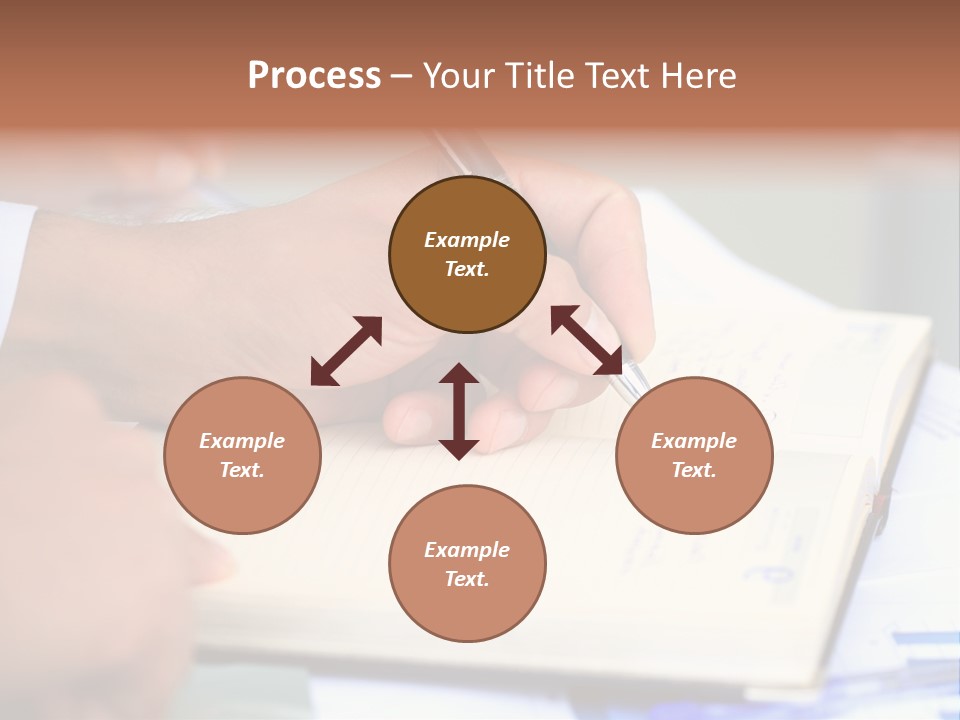 Process – Your Title Text Here

Example Text.

Example Text.

Example Text.

Example Text.